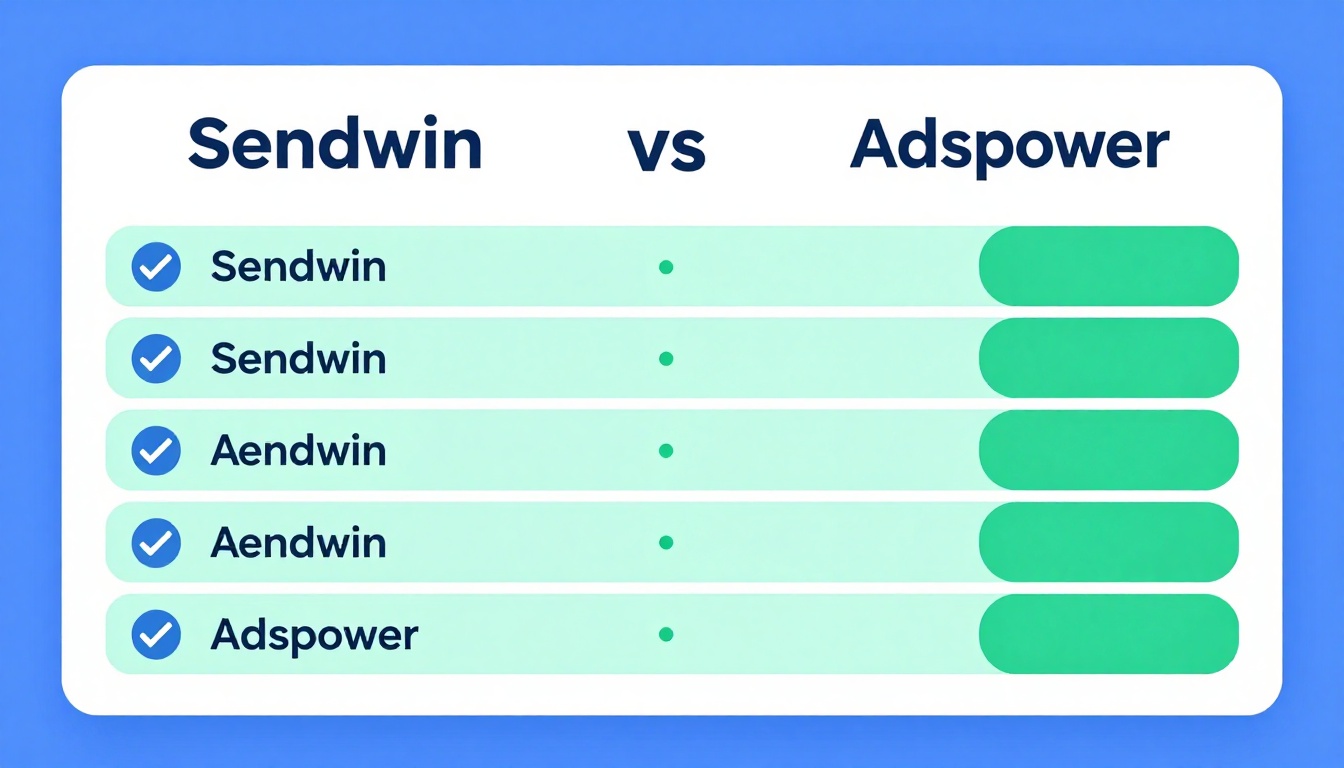 Sendwin vs Adspower

Sendwin

Sendwin

Aendwin

Aendwin

Adspower